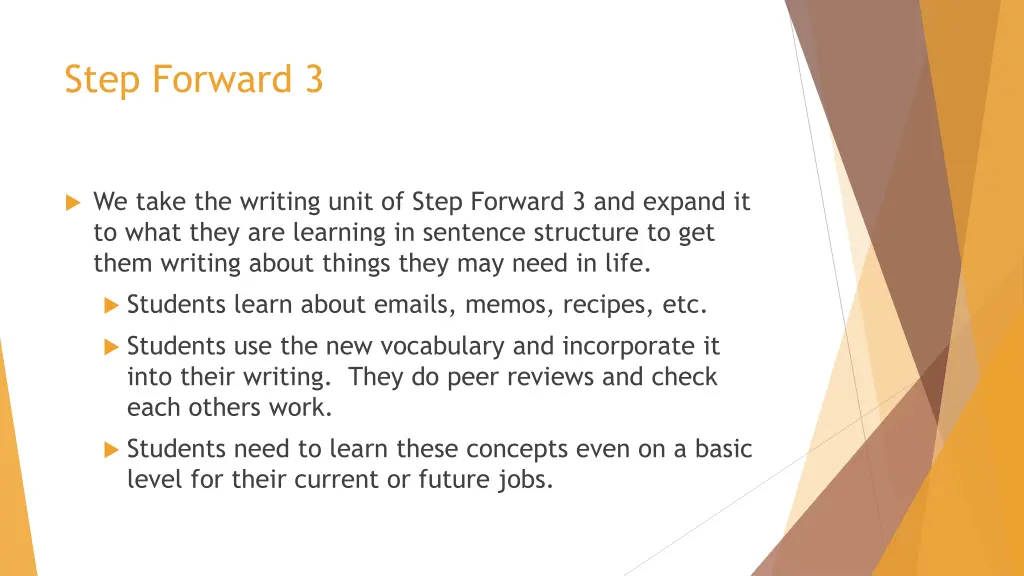 Step Forward 3

We take the writing unit of Step Forward 3 and expand it to what they are learning in sentence structure to get them writing about things they may need in life.

Students learn about emails, memos, recipes, etc.

Students use the new vocabulary and incorporate it into their writing. They do peer reviews and check each others work.

Students need to learn these concepts even on a basic level for their current or future jobs.